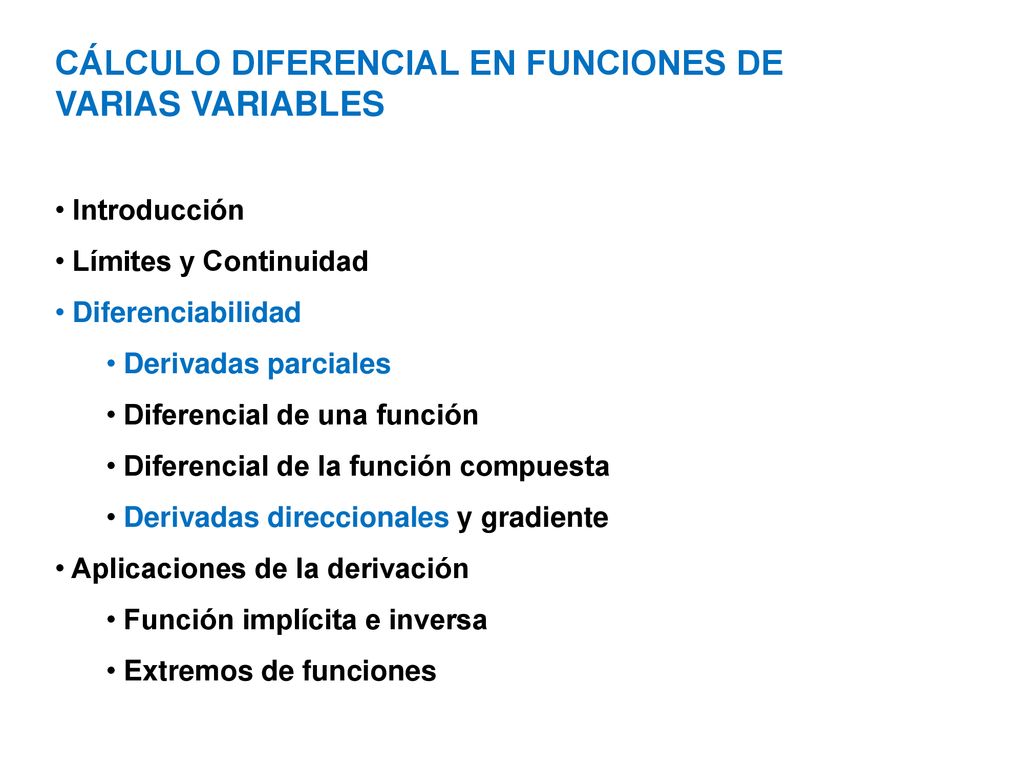 CÁLCULO DIFERENCIAL EN FUNCIONES DE VARIAS VARIABLES

• Introducción
• Límites y Continuidad
• Diferenciabilidad
 • Derivadas parciales
 • Diferencial de una función
 • Diferencial de la función compuesta
 • Derivadas direccionales y gradiente
• Aplicaciones de la derivación
 • Función implícita e inversa
 • Extremos de funciones